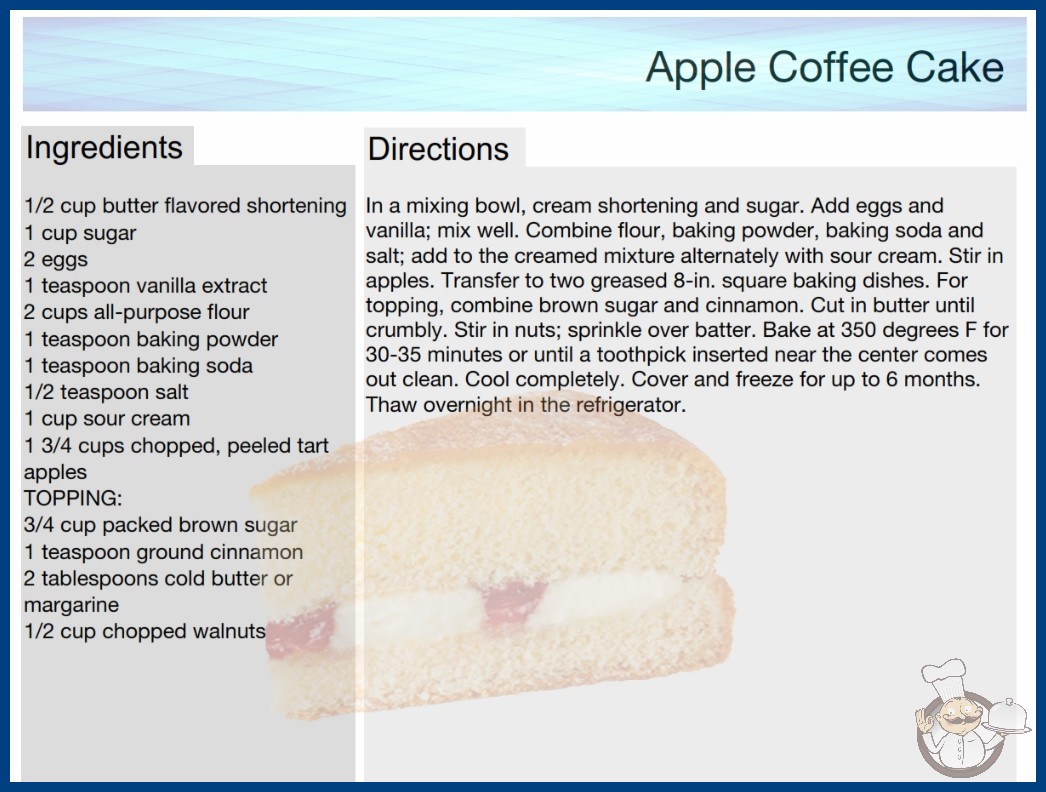 Apple Coffee Cake

Ingredients

1/2 cup butter flavored shortening
1 cup sugar
2 eggs
1 teaspoon vanilla extract
2 cups all-purpose flour
1 teaspoon baking powder
1 teaspoon baking soda
1/2 teaspoon salt
1 cup sour cream
1 3/4 cups chopped, peeled tart apples
TOPPING:
3/4 cup packed brown sugar
1 teaspoon ground cinnamon
2 tablespoons cold butter or margarine
1/2 cup chopped walnuts

Directions

In a mixing bowl, cream shortening and sugar. Add eggs and vanilla; mix well. Combine flour, baking powder, baking soda and salt; add to the creamed mixture alternately with sour cream. Stir in apples. Transfer to two greased 8-in. square baking dishes. For topping, combine brown sugar and cinnamon. Cut in butter until crumbly. Stir in nuts; sprinkle over batter. Bake at 350 degrees F for 30-35 minutes or until a toothpick inserted near the center comes out clean. Cool completely. Cover and freeze for up to 6 months. Thaw overnight in the refrigerator.